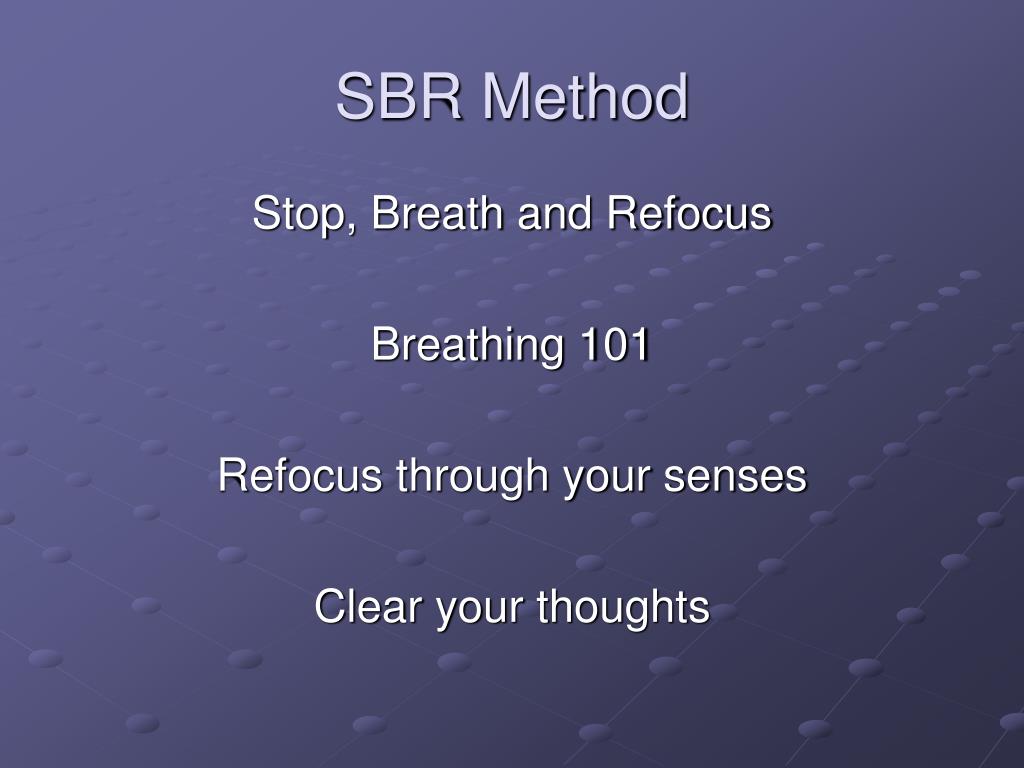 SBR Method

Stop, Breath and Refocus

Breathing 101

Refocus through your senses

Clear your thoughts